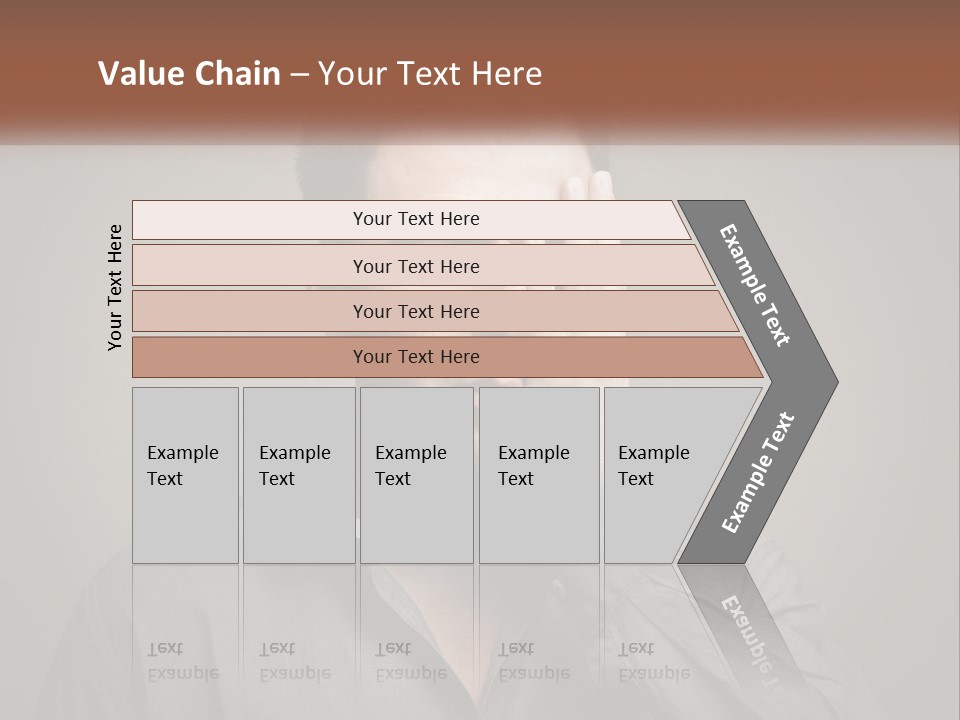 Value Chain – Your Text Here

Your Text Here

Your Text Here

Your Text Here

Your Text Here

Your Text Here

Example Text

Example Text

Example Text

Example Text

Example Text

Example Text

Example Text